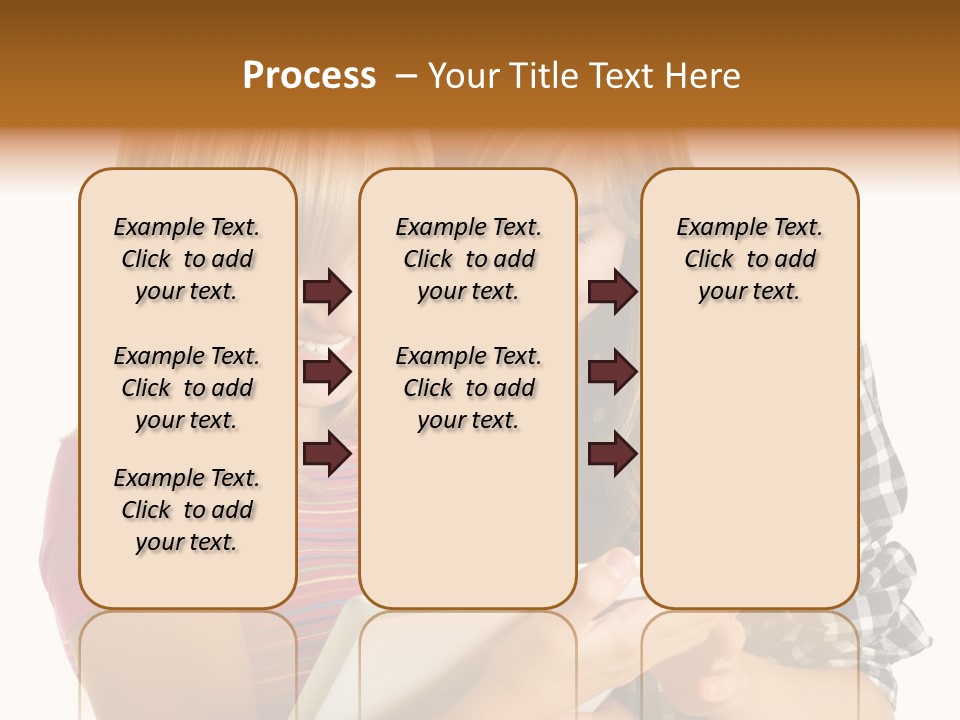 Process – Your Title Text Here

Example Text. Click to add your text.

Example Text. Click to add your text.

Example Text. Click to add your text.

Example Text. Click to add your text.

Example Text. Click to add your text.

Example Text. Click to add your text.